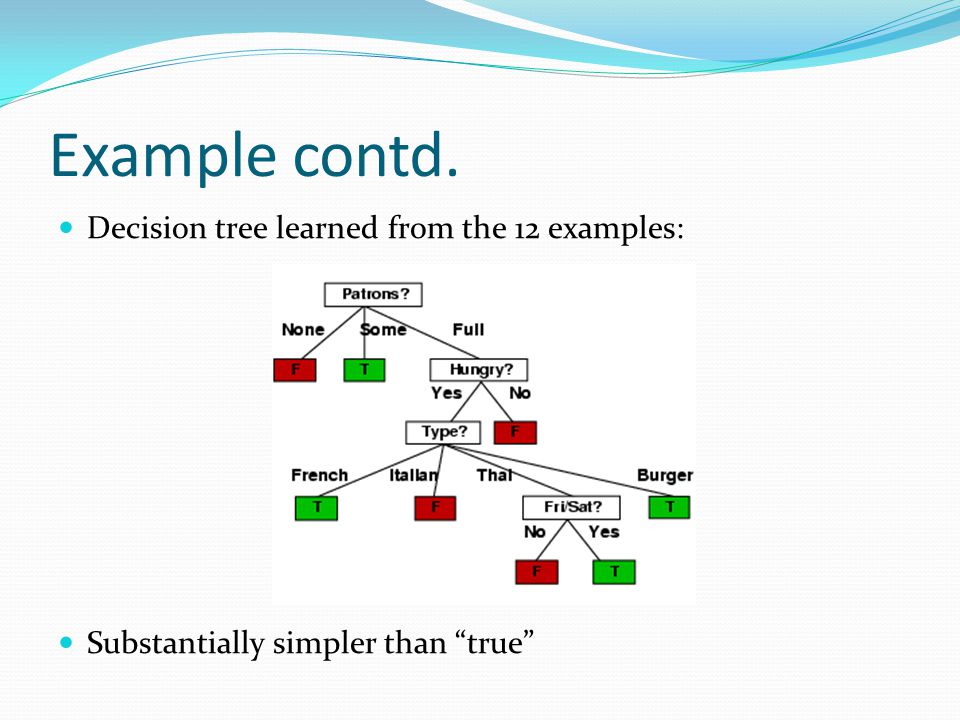 Example contd.

Decision tree learned from the 12 examples:

Patrons?
None
Some
Full
F
T
Hungry?
Yes
No
Type?
F
French
Italian
Thai
Burger
T
F
Fri/Sat?
T
No
Yes
F
T

Substantially simpler than “true”